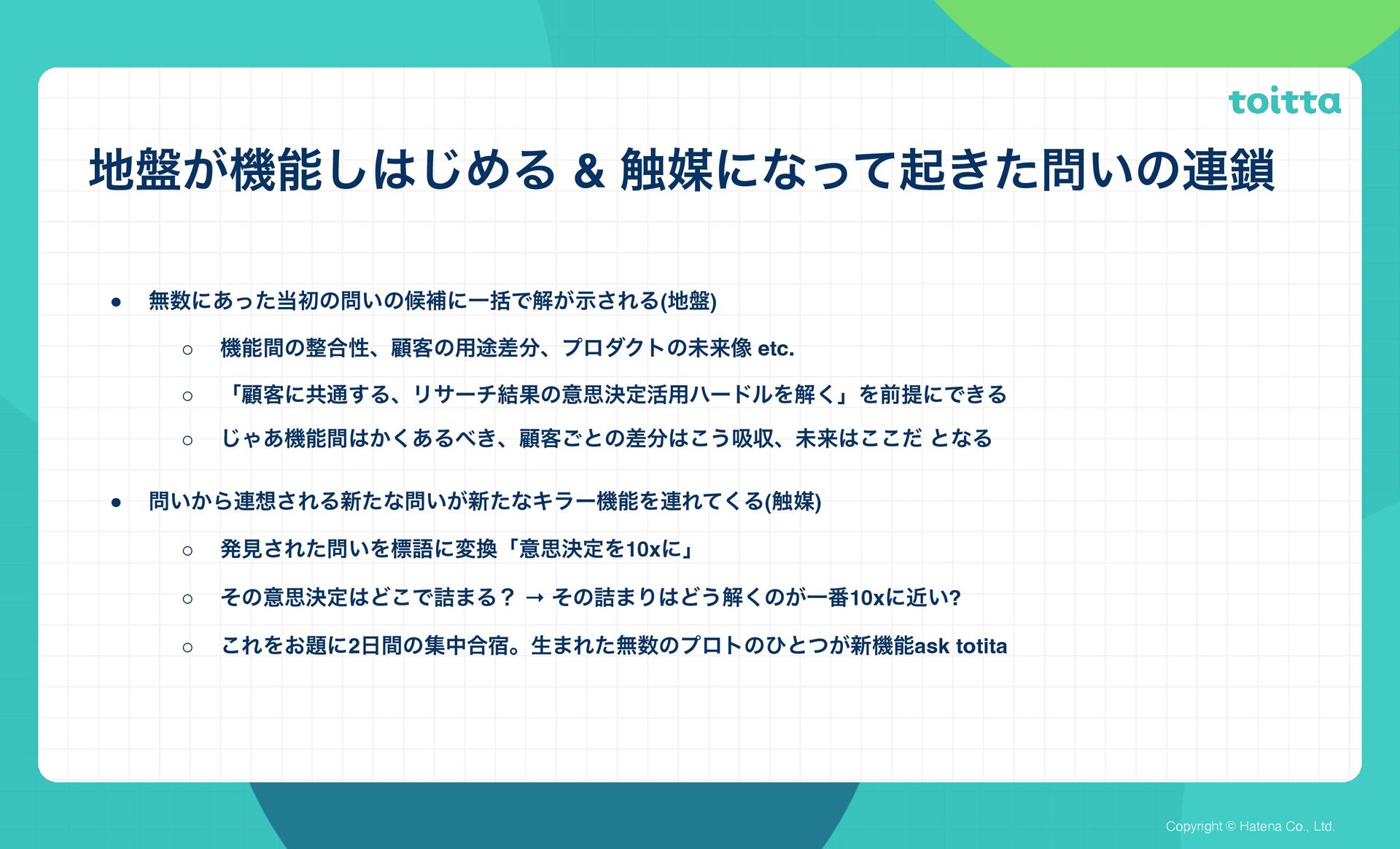 toitta

地盤が機能しはじめる & 触媒になって起きた問いの連鎖

● 無数にあった当初の問いの候補に一括で解が示される(地盤)

○ 機能間の整合性、顧客の用途差分、プロダクトの未来像 etc.

○ 「顧客に共通する、リサーチ結果の意思決定活用ハードルを解く」を前提にできる

○ じゃあ機能間はかくあるべき、顧客ごとの差分はこう吸収、未来はここだ となる

● 問いから連想される新たな問いが新たなキラー機能を連れてくる(触媒)

○ 発見された問いを標語に変換「意思決定を10xに」

○ その意思決定はどこで詰まる？ → その詰まりはどう解くのが一番10xに近い?

○ これをお題に2日間の集中合宿。生まれた無数のプロトのひとつが新機能ask totita

Copyright © Hatena Co., Ltd.